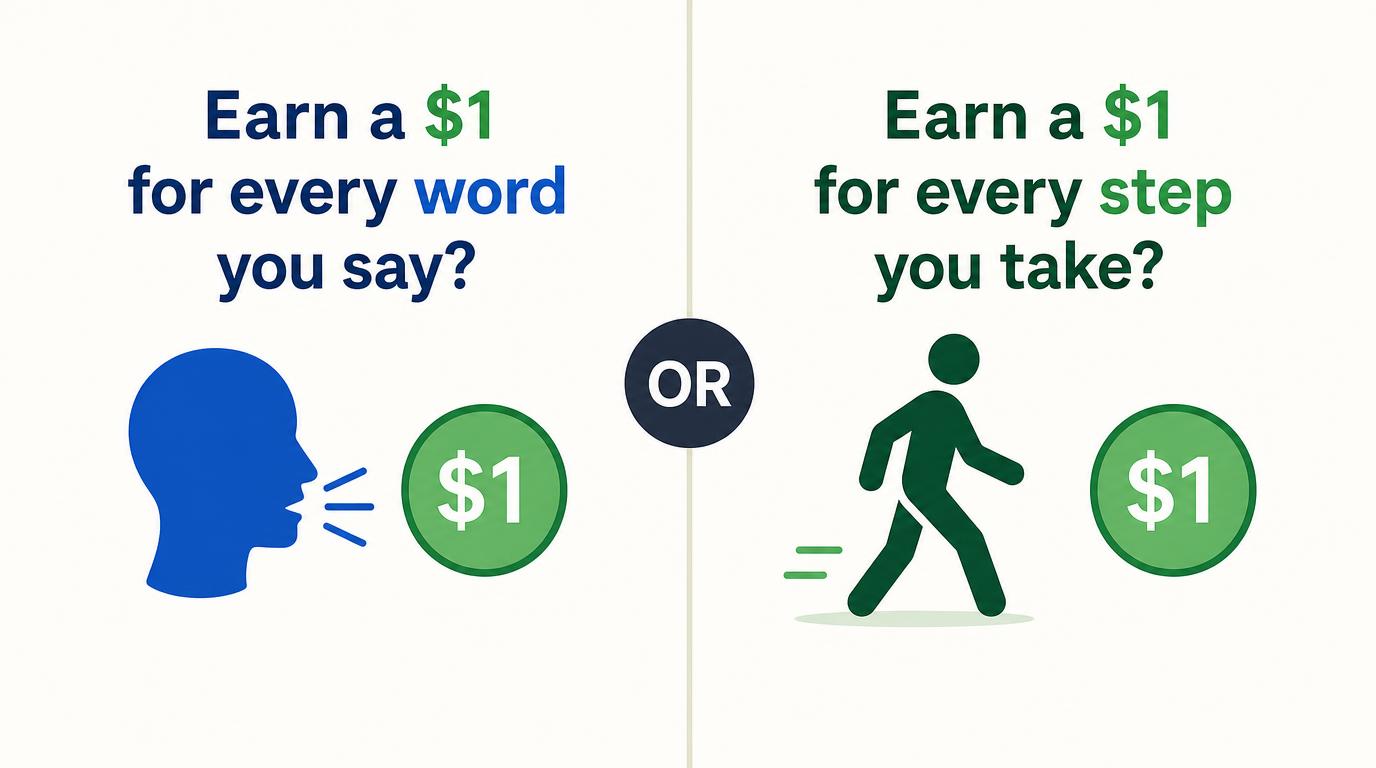 Earn a \$1 for every word you say?

\$1

OR

Earn a \$1 for every step you take?

\$1